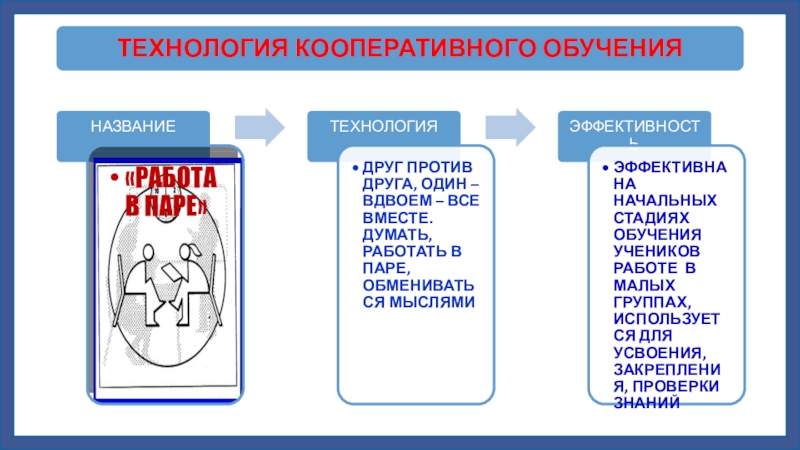 ТЕХНОЛОГИЯ КООПЕРАТИВНОГО ОБУЧЕНИЯ

НАЗВАНИЕ

• «РАБОТА В ПАРЕ»

ТЕХНОЛОГИЯ

• ДРУГ ПРОТИВ ДРУГА, ОДИН – ВДВОЕМ – ВСЕ ВМЕСТЕ. ДУМАТЬ, РАБОТАТЬ В ПАРЕ, ОБМЕНИВАТЬСЯ МЫСЛЯМИ

ЭФФЕКТИВНОСТЬ

• ЭФФЕКТИВНА НА НАЧАЛЬНЫХ СТАДИЯХ ОБУЧЕНИЯ УЧЕНИКОВ РАБОТЕ В МАЛЫХ ГРУППАХ, ИСПОЛЬЗУЕТСЯ ДЛЯ УСВОЕНИЯ, ЗАКРЕПЛЕНИЯ, ПРОВЕРКИ ЗНАНИЙ